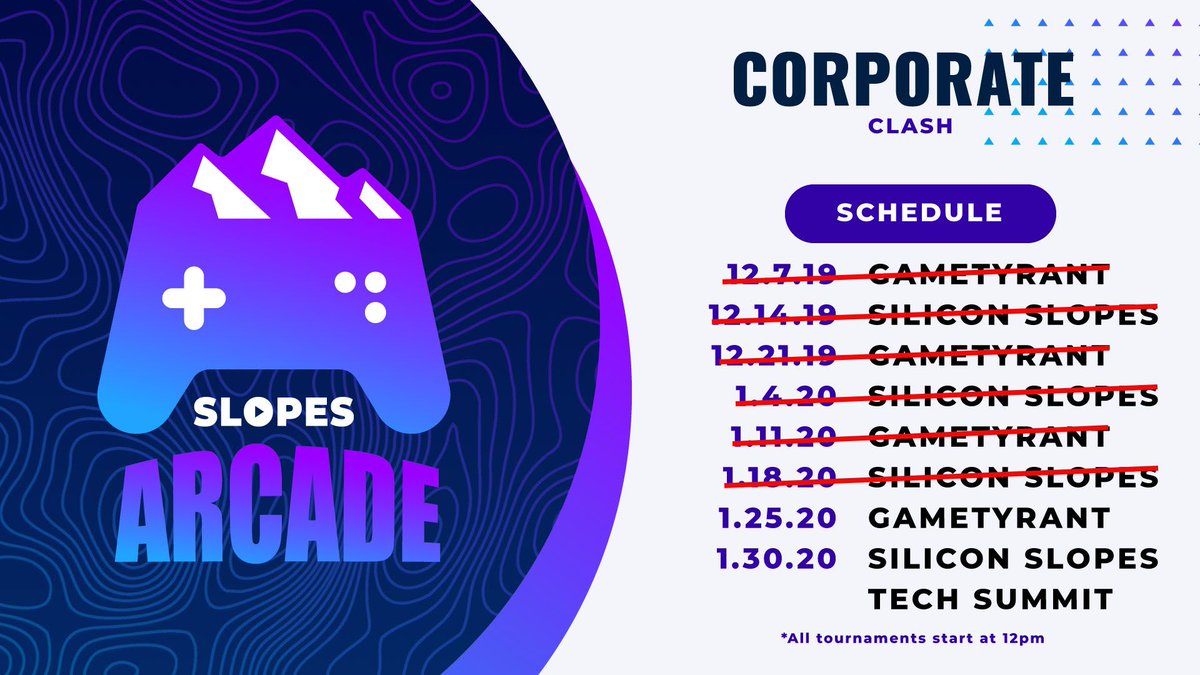 SLOPES
ARCADE

CORPORATE
CLASH

SCHEDULE

| | |
|---|---|
| ~~12.7.19~~ | ~~GAMETYRANT~~ |
| ~~12.14.19~~ | ~~SILICON SLOPES~~ |
| ~~12.21.19~~ | ~~GAMETYRANT~~ |
| ~~1.4.20~~ | ~~SILICON SLOPES~~ |
| ~~1.11.20~~ | ~~GAMETYRANT~~ |
| ~~1.18.20~~ | ~~SILICON SLOPES~~ |
| 1.25.20 | GAMETYRANT |
| 1.30.20 | SILICON SLOPES TECH SUMMIT |

*All tournaments start at 12pm